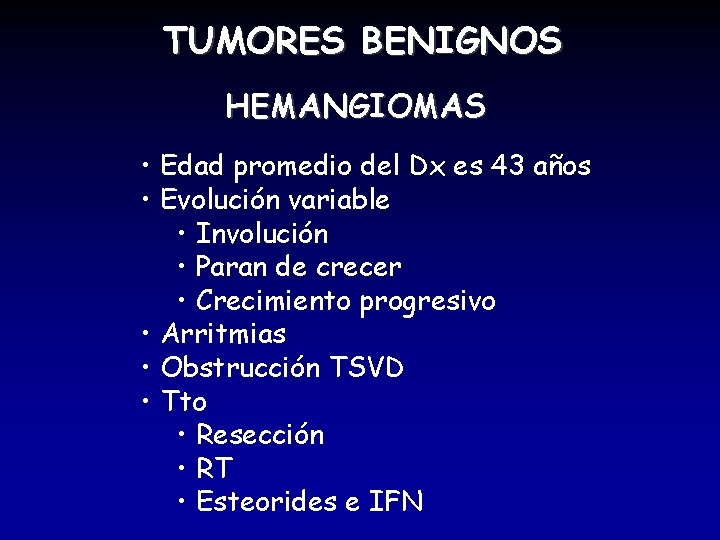 TUMORES BENIGNOS

HEMANGIOMAS

• Edad promedio del Dx es 43 años
• Evolución variable
  • Involución
  • Paran de crecer
  • Crecimiento progresivo
• Arritmias
• Obstrucción TSVD
• Tto
  • Resección
  • RT
  • Esteorides e IFN